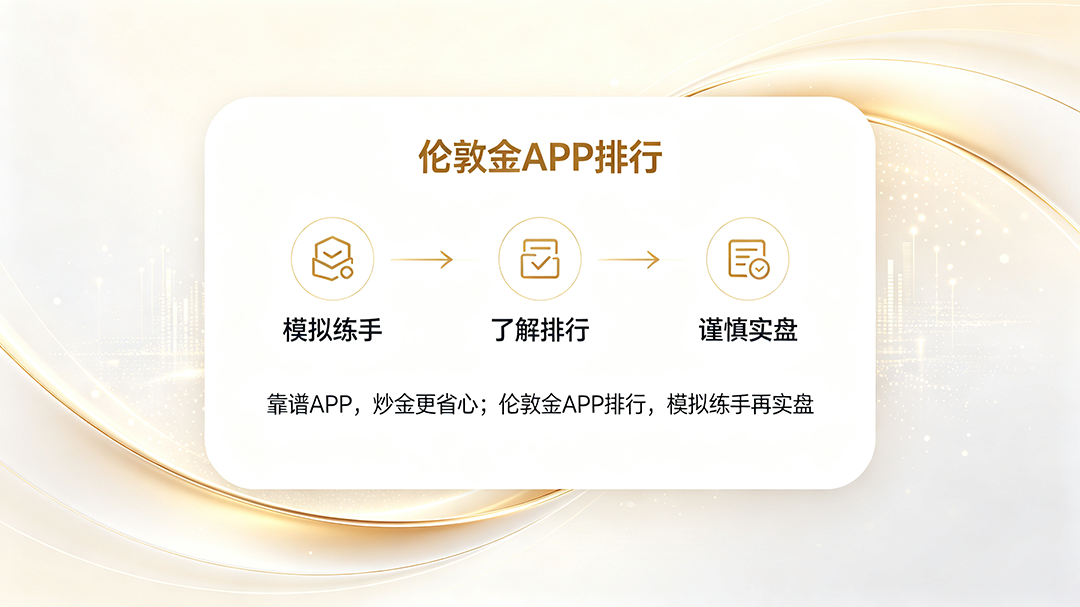 伦敦金APP排行

模拟练手

了解排行

谨慎实盘

靠谱APP，炒金更省心；伦敦金APP排行，模拟练手再实盘